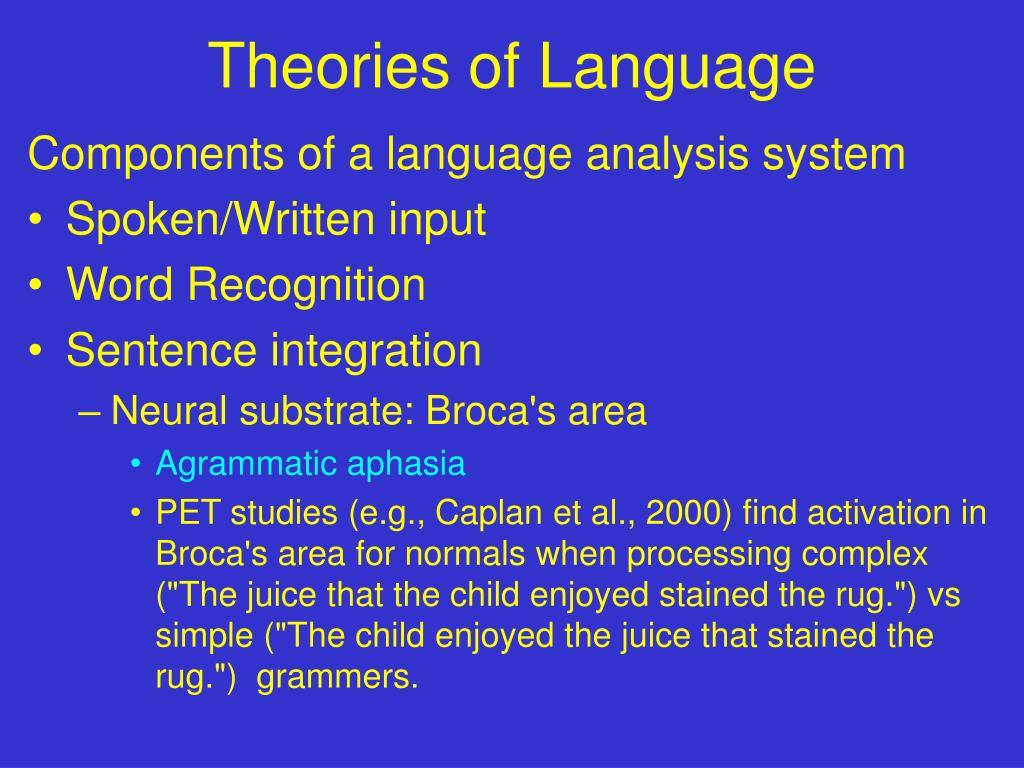 Theories of Language

Components of a language analysis system

• Spoken/Written input
• Word Recognition
• Sentence integration
  – Neural substrate: Broca's area
    • Agrammatic aphasia
    • PET studies (e.g., Caplan et al., 2000) find activation in Broca's area for normals when processing complex ("The juice that the child enjoyed stained the rug.") vs simple ("The child enjoyed the juice that stained the rug.") grammers.